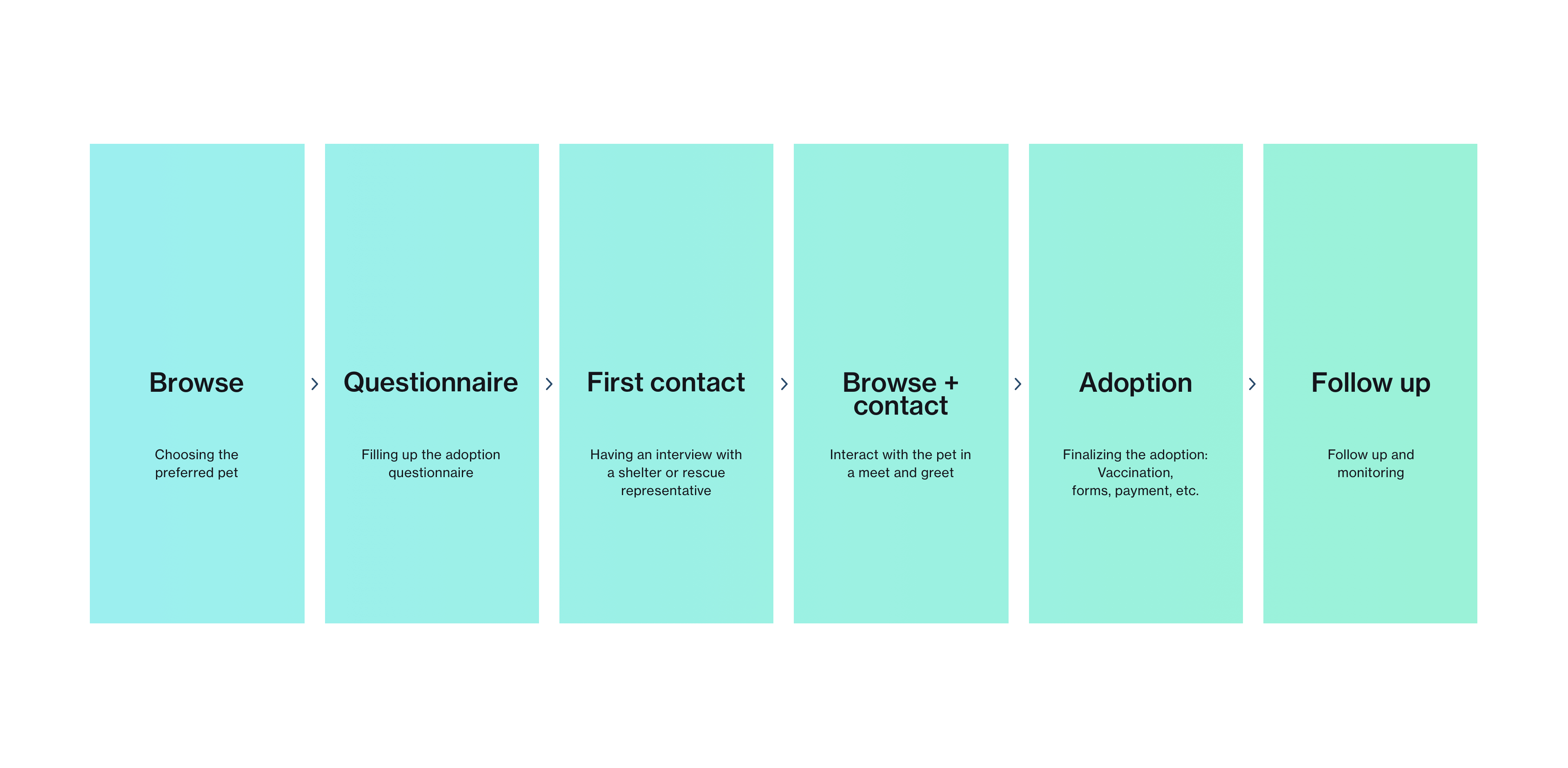 Browse

Choosing the preferred pet

Questionnaire

Filling up the adoption questionnaire

First contact

Having an interview with a shelter or rescue representative

Browse + contact

Interact with the pet in a meet and greet

Adoption

Finalizing the adoption: Vaccination, forms, payment, etc.

Follow up

Follow up and monitoring